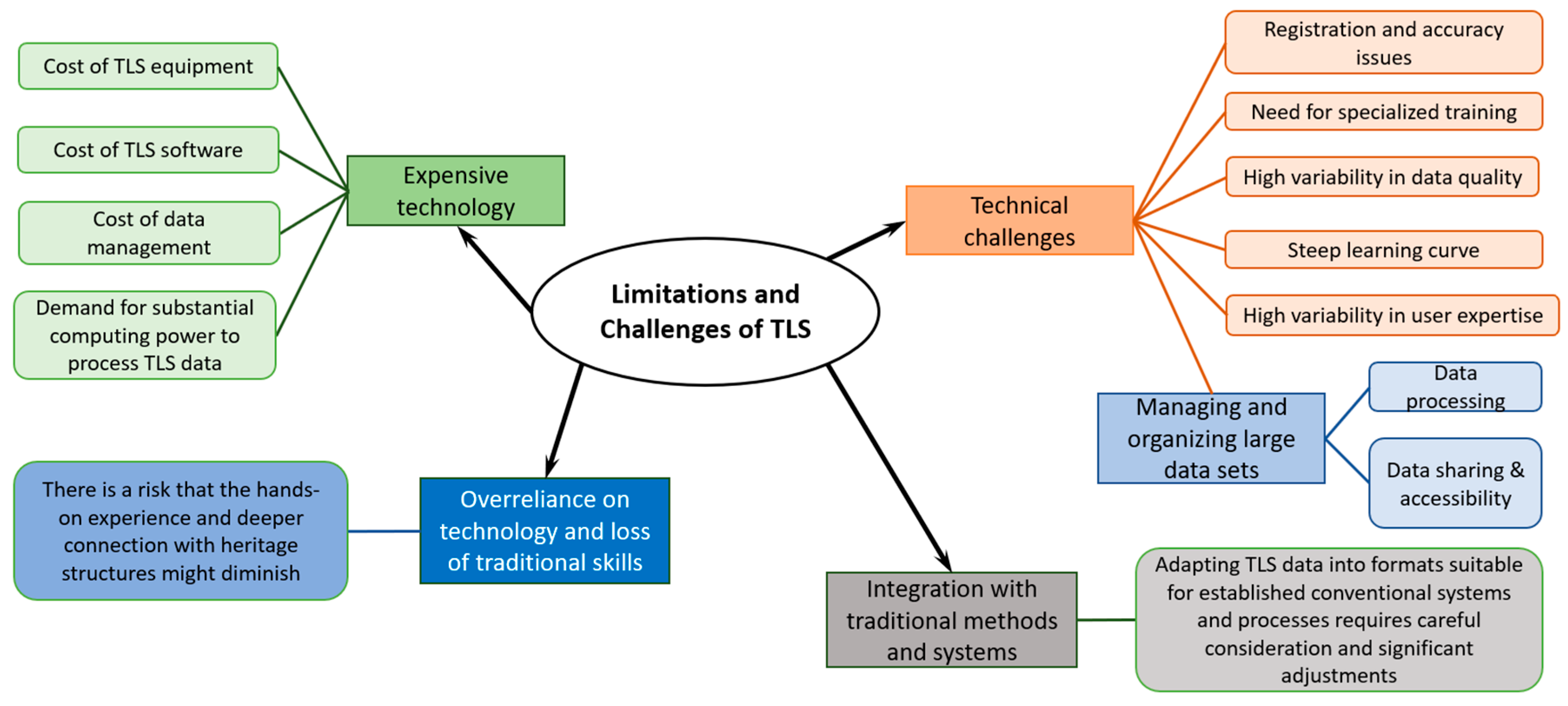 Limitations and Challenges of TLS

Expensive technology

Cost of TLS equipment

Cost of TLS software

Cost of data management

Demand for substantial computing power to process TLS data

Technical challenges

Registration and accuracy issues

Need for specialized training

High variability in data quality

Steep learning curve

High variability in user expertise

Managing and organizing large data sets

Data processing

Data sharing & accessibility

Overreliance on technology and loss of traditional skills

There is a risk that the hands-on experience and deeper connection with heritage structures might diminish

Integration with traditional methods and systems

Adapting TLS data into formats suitable for established conventional systems and processes requires careful consideration and significant adjustments